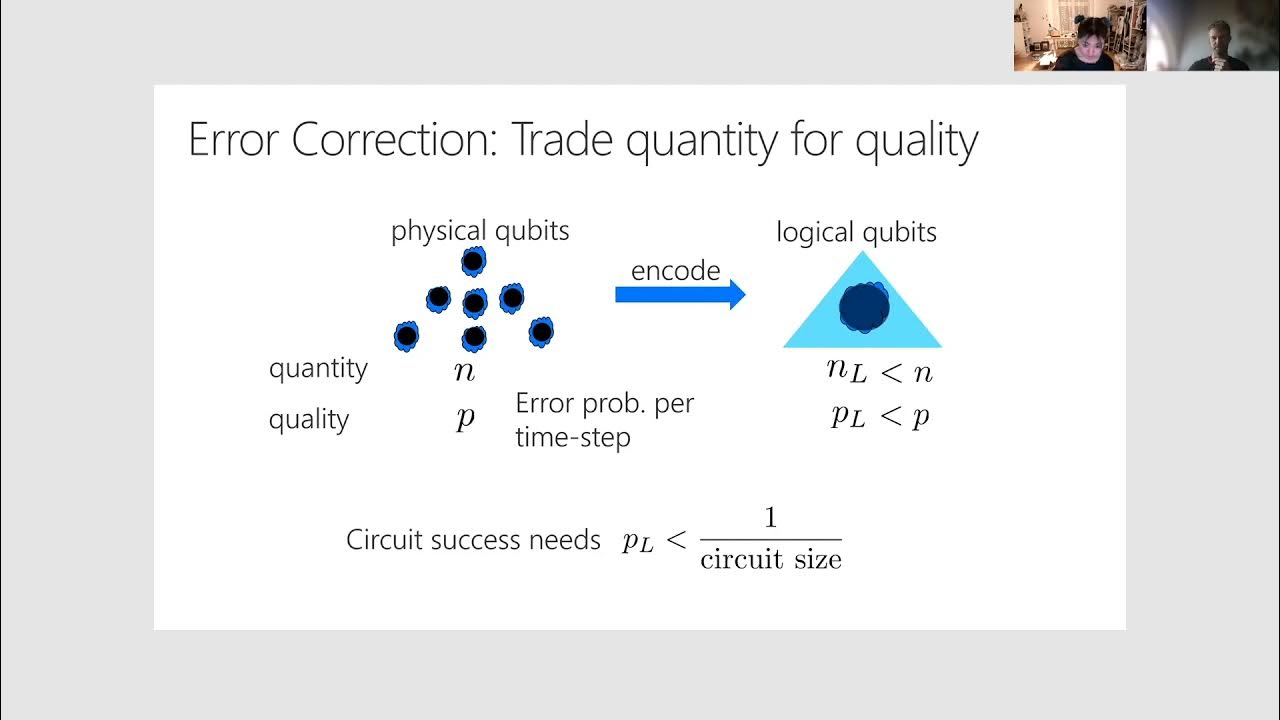 Error Correction: Trade quantity for quality

physical qubits

encode

logical qubits

quantity $n$

quality $p$ Error prob. per time-step

$n_L < n$

$p_L < p$

Circuit success needs $p_L < \frac{1}{\text{circuit size}}$